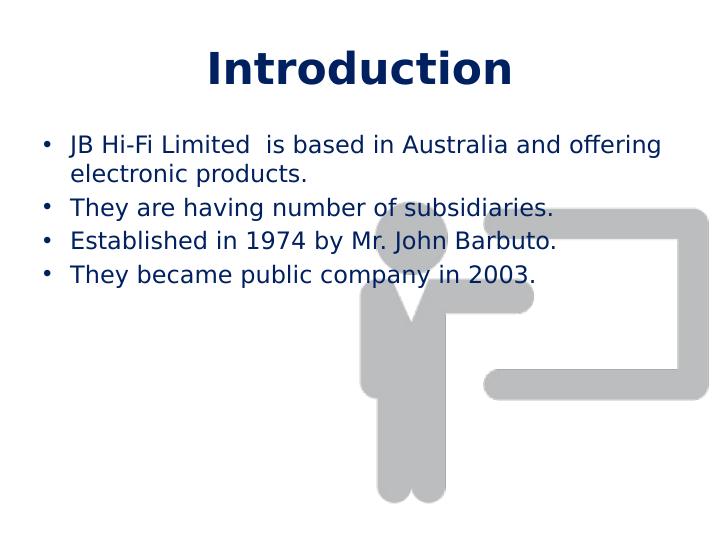 Introduction

• JB Hi-Fi Limited  is based in Australia and offering electronic products.
• They are having number of subsidiaries.
• Established in 1974 by Mr. John Barbuto.
• They became public company in 2003.